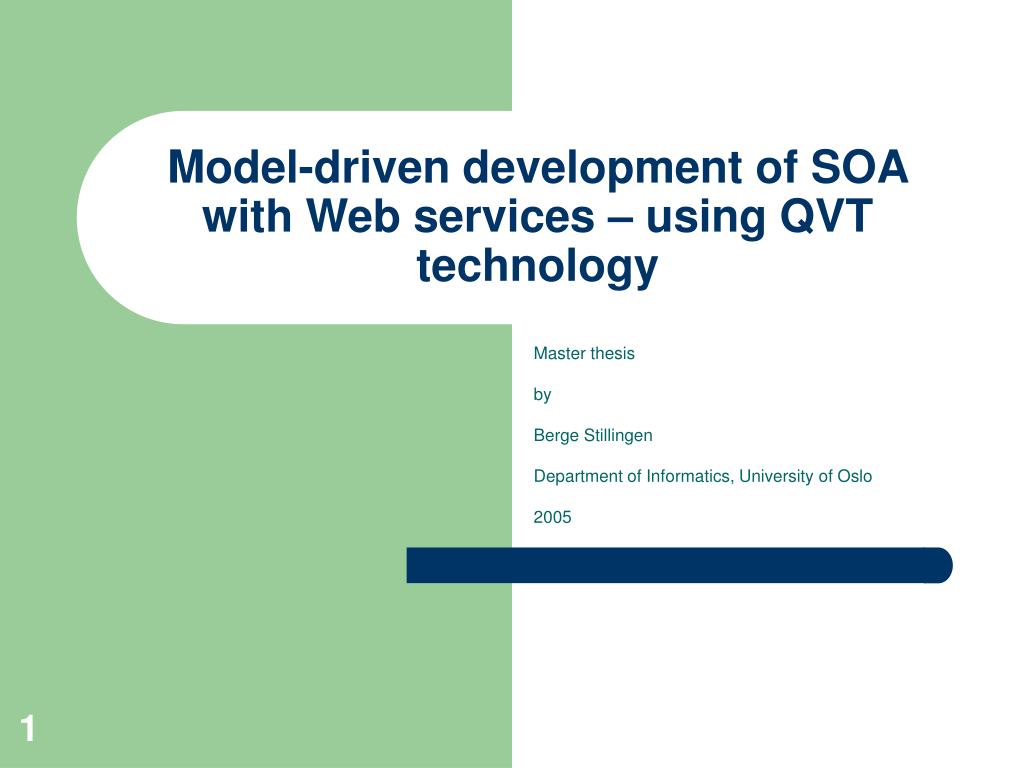 Model-driven development of SOA with Web services – using QVT technology

Master thesis

by

Berge Stillingen

Department of Informatics, University of Oslo

2005

1